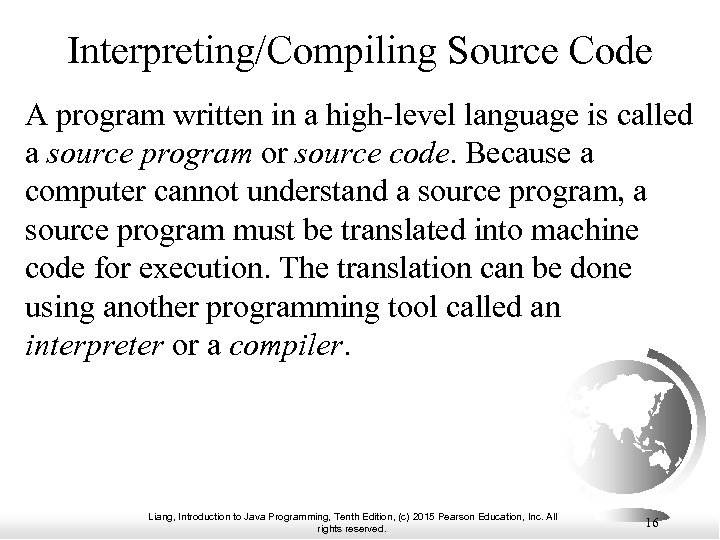 Interpreting/Compiling Source Code

A program written in a high-level language is called a source program or source code. Because a computer cannot understand a source program, a source program must be translated into machine code for execution. The translation can be done using another programming tool called an interpreter or a compiler.

Liang, Introduction to Java Programming, Tenth Edition, (c) 2015 Pearson Education, Inc. All rights reserved.

16